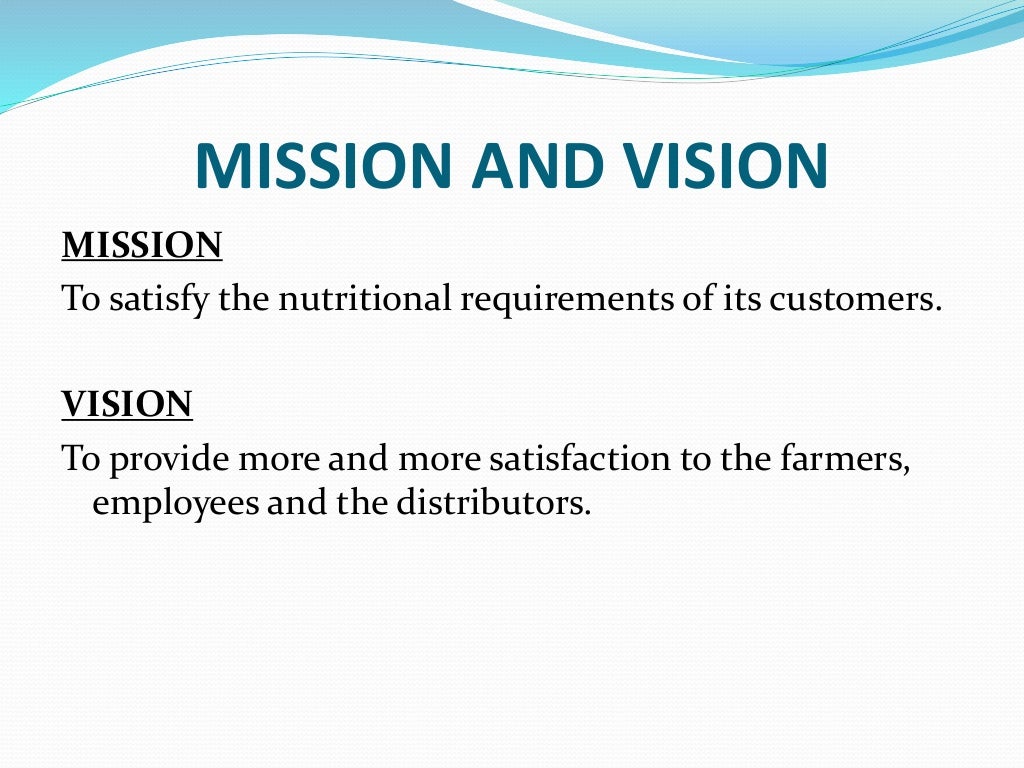 MISSION AND VISION

MISSION
To satisfy the nutritional requirements of its customers.

VISION
To provide more and more satisfaction to the farmers, employees and the distributors.